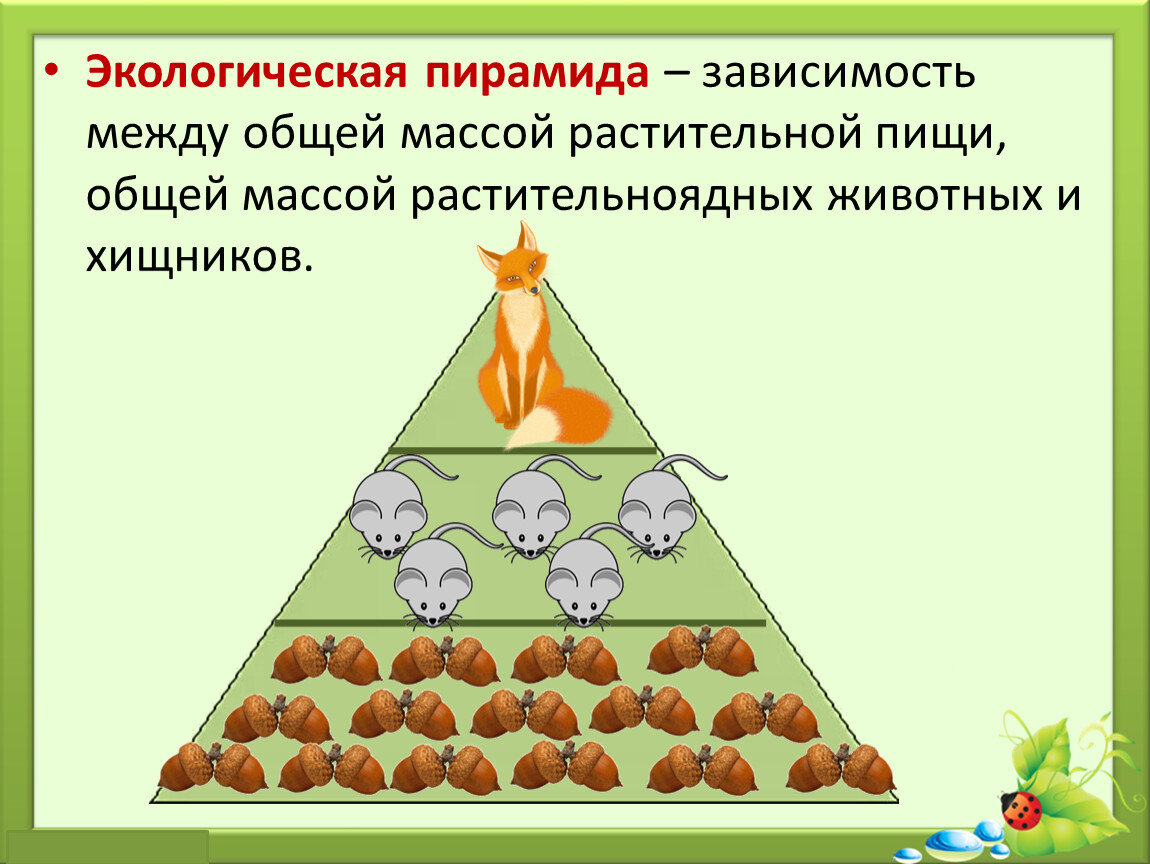 • Экологическая пирамида – зависимость между общей массой растительной пищи, общей массой растительноядных животных и хищников.